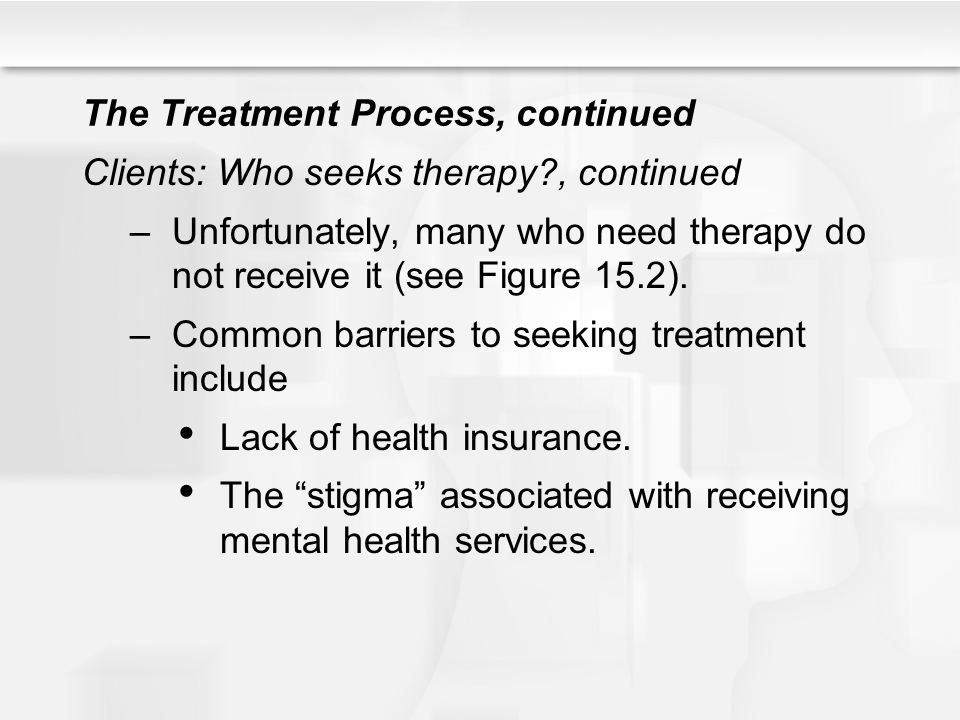 The Treatment Process, continued

Clients: Who seeks therapy?, continued

– Unfortunately, many who need therapy do not receive it (see Figure 15.2).

– Common barriers to seeking treatment include

• Lack of health insurance.

• The “stigma” associated with receiving mental health services.